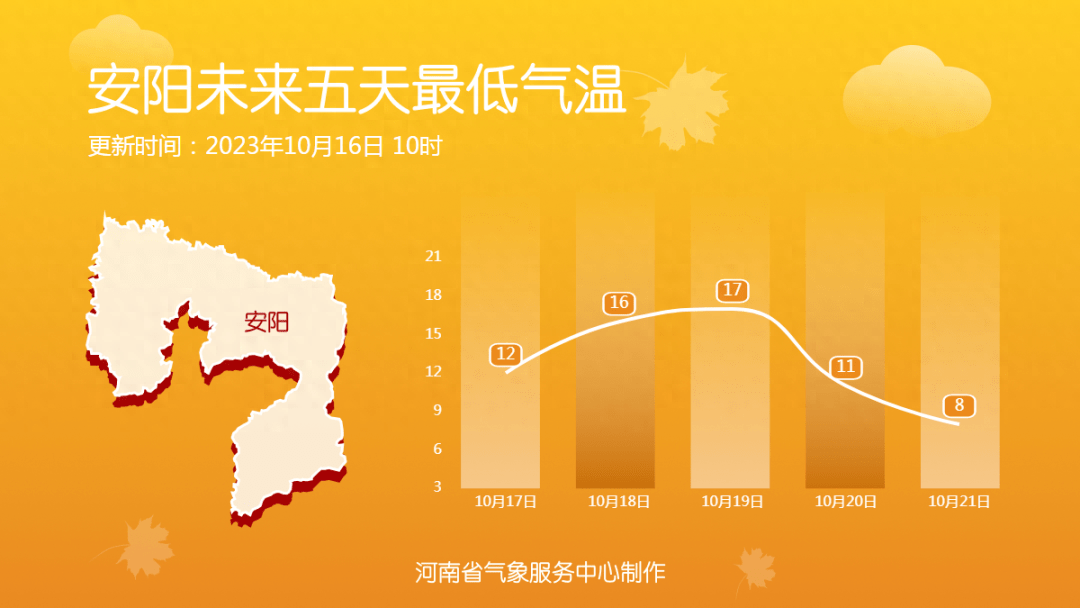 安阳未来五天最低气温

更新时间：2023年10月16日 10时

安阳

21
18
15
12
9
6
3

12
16
17
11
8

10月17日
10月18日
10月19日
10月20日
10月21日

河南省气象服务中心制作